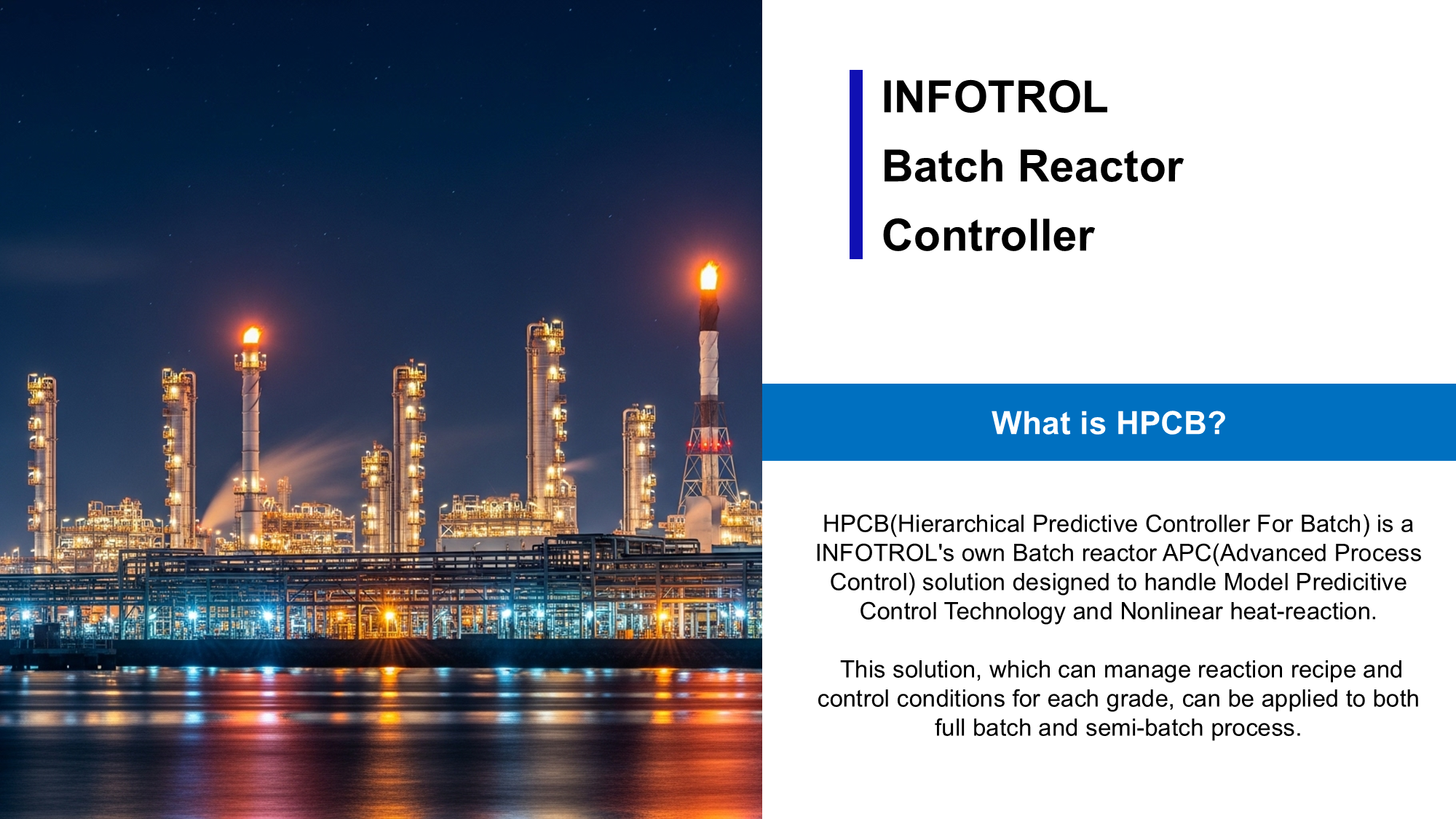 INFOTROL
Batch Reactor
Controller

What is HPCB?

HPCB(Hierarchical Predictive Controller For Batch) is a INFOTROL's own Batch reactor APC(Advanced Process Control) solution designed to handle Model Predicitive Control Technology and Nonlinear heat-reaction.

This solution, which can manage reaction recipe and control conditions for each grade, can be applied to both full batch and semi-batch process.